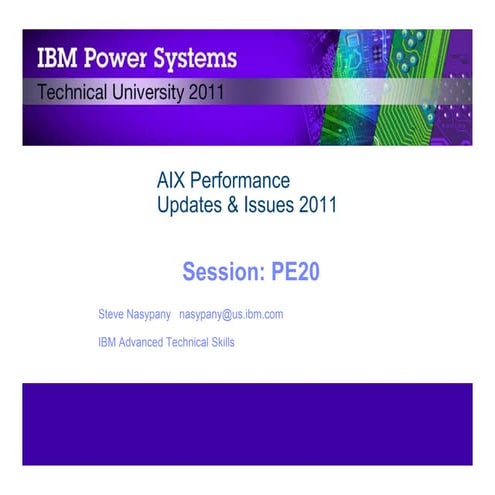 IBM Power Systems
Technical University 2011

AIX Performance
Updates & Issues 2011

Session: PE20

Steve Nasypany nasypany@us.ibm.com

IBM Advanced Technical Skills